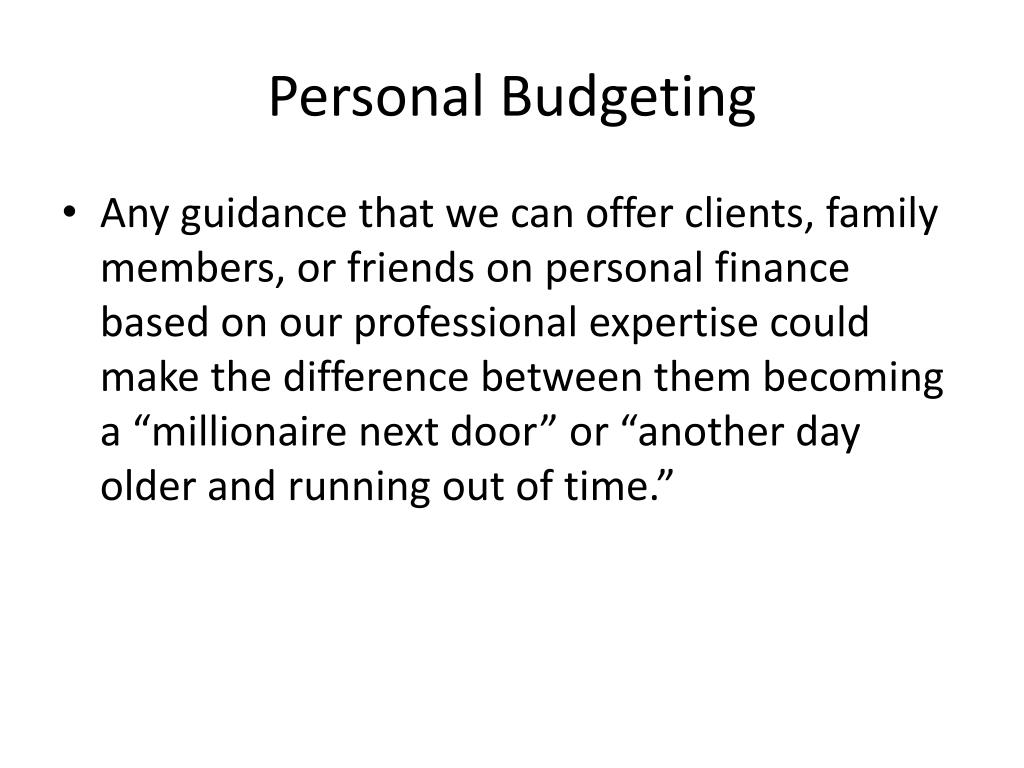 Personal Budgeting

• Any guidance that we can offer clients, family members, or friends on personal finance based on our professional expertise could make the difference between them becoming a “millionaire next door” or “another day older and running out of time.”